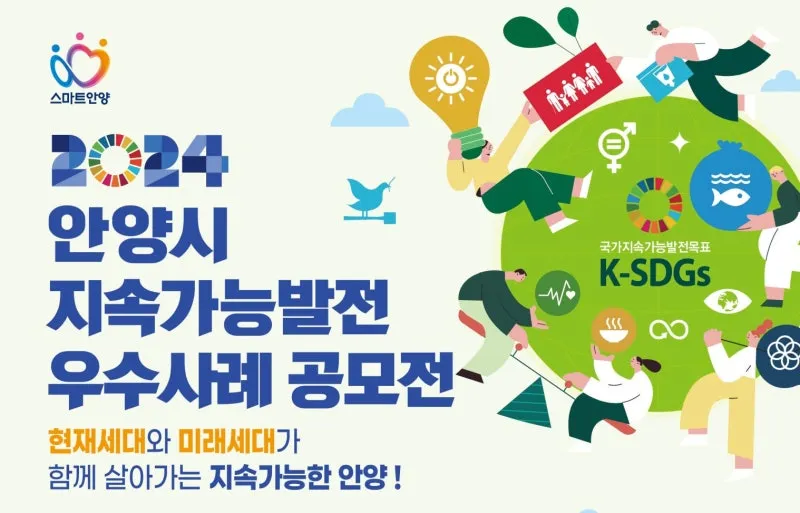 스마트안양

2024

안양시
지속가능발전
우수사례 공모전

현재세대와 미래세대가
함께 살아가는 지속가능한 안양 !

국가지속가능발전목표
K-SDGs